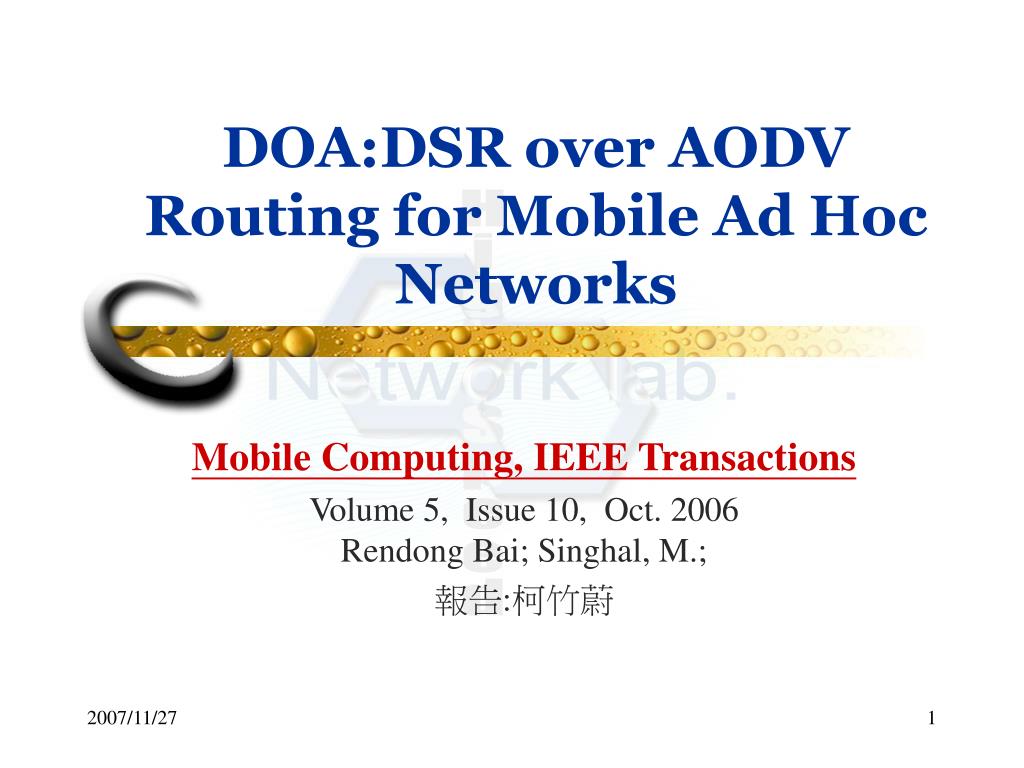 DOA:DSR over AODV Routing for Mobile Ad Hoc Networks

Network lab.

Mobile Computing, IEEE Transactions

Volume 5, Issue 10, Oct. 2006
Rendong Bai; Singhal, M.;
報告:柯竹蔚

2007/11/27

1